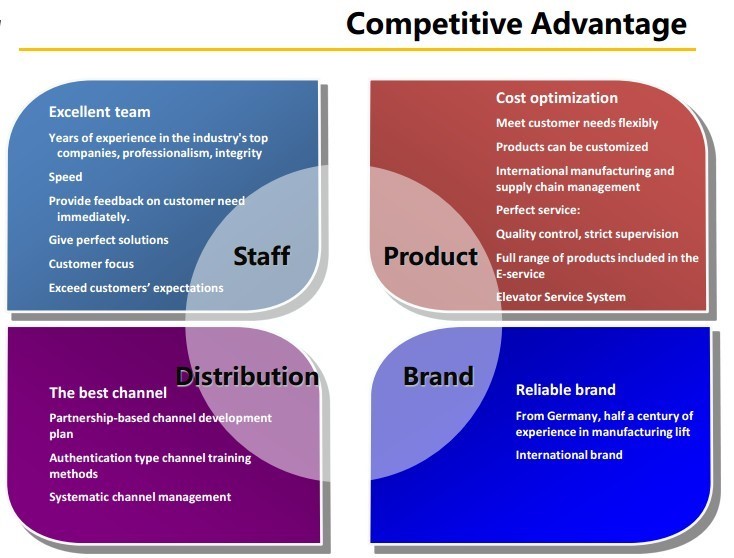 Competitive Advantage

Excellent team

Years of experience in the industry's top companies, professionalism, integrity

Speed

Provide feedback on customer need immediately.

Give perfect solutions

Customer focus

Exceed customers' expectations

Staff

Cost optimization

Meet customer needs flexibly

Products can be customized

International manufacturing and supply chain management

Perfect service:

Quality control, strict supervision

Full range of products included in the E-service

Elevator Service System

Product

Distribution

The best channel

Partnership-based channel development plan

Authentication type channel training methods

Systematic channel management

Brand

Reliable brand

From Germany, half a century of experience in manufacturing lift

International brand